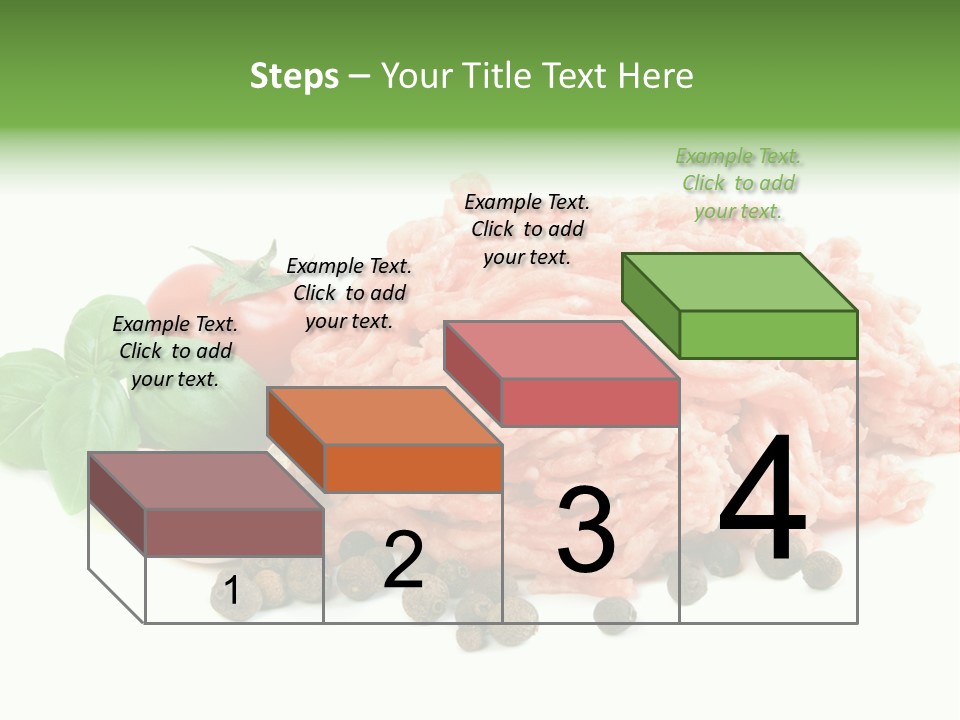 Steps – Your Title Text Here

Example Text. Click to add your text.

Example Text. Click to add your text.

Example Text. Click to add your text.

Example Text. Click to add your text.

1

2

3

4